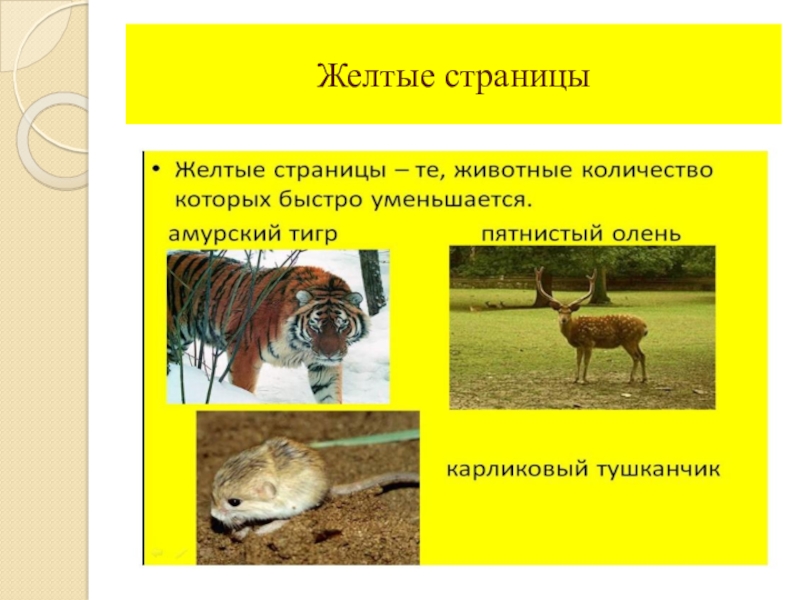 Желтые страницы

• Желтые страницы – те, животные количество которых быстро уменьшается.

амурский тигр

пятнистый олень

карликовый тушканчик